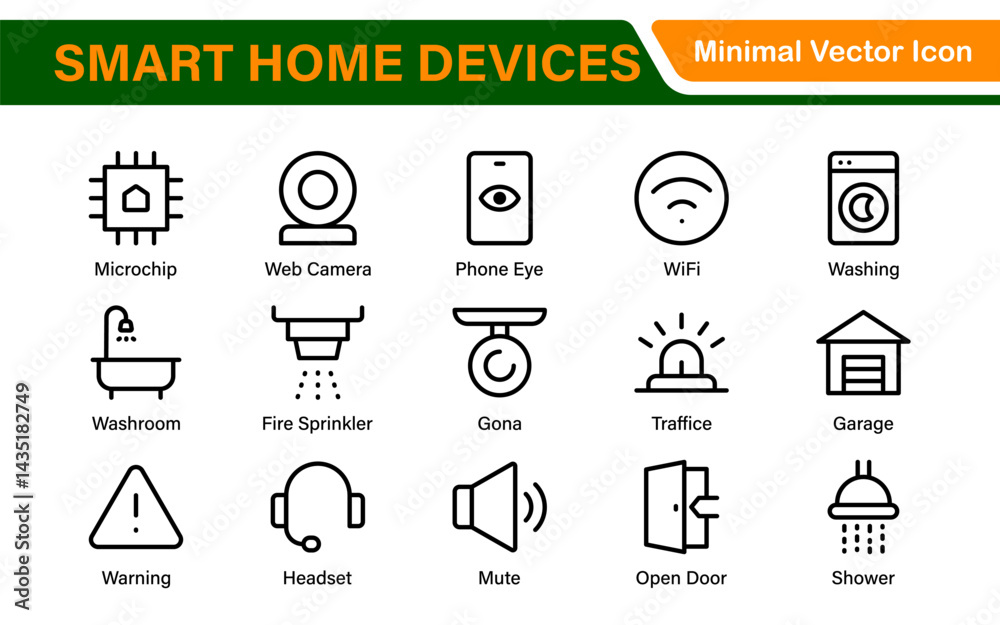 SMART HOME DEVICES

Minimal Vector Icon

Microchip

Web Camera

Phone Eye

WiFi

Washing

Washroom

Fire Sprinkler

Gona

Traffice

Garage

Warning

Headset

Mute

Open Door

Shower

Adobe Stock | #1435182749